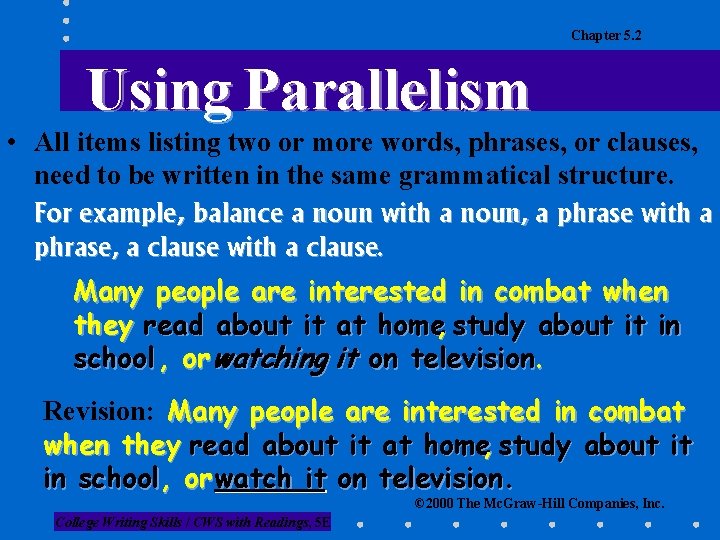 Chapter 5.2

Using Parallelism

• All items listing two or more words, phrases, or clauses, need to be written in the same grammatical structure.

For example, balance a noun with a noun, a phrase with a phrase, a clause with a clause.

Many people are interested in combat when they read about it at home, study about it in school, or watching it on television.

Revision: Many people are interested in combat when they read about it at home, study about it in school, or watch it on television.

© 2000 The McGraw-Hill Companies, Inc.

College Writing Skills / CWS with Readings, 5E